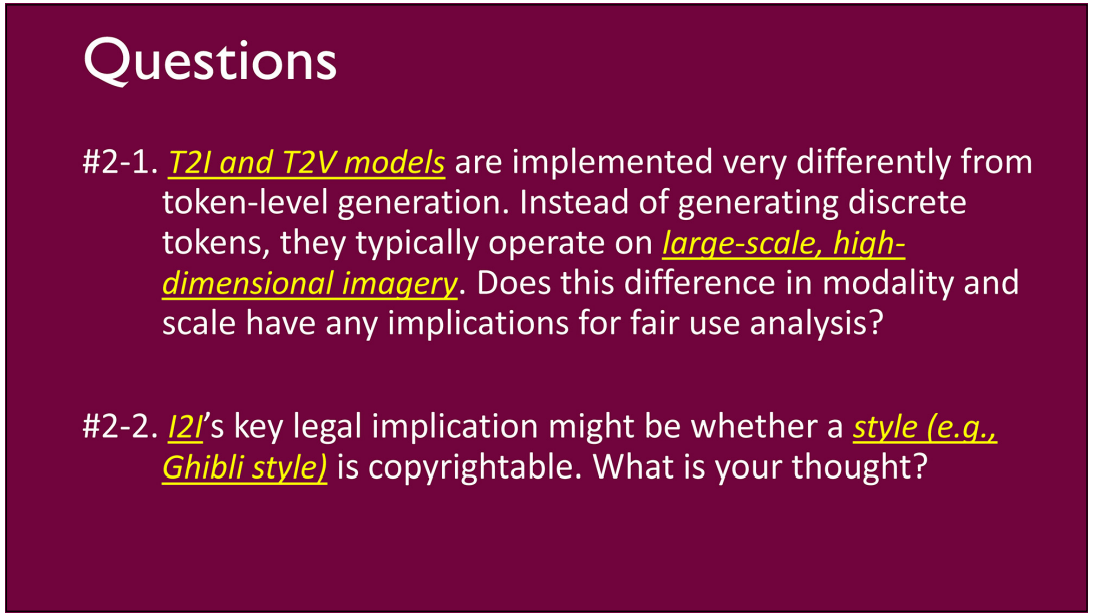 Questions

#2-1. T2I and T2V models are implemented very differently from token-level generation. Instead of generating discrete tokens, they typically operate on large-scale, high-dimensional imagery. Does this difference in modality and scale have any implications for fair use analysis?

#2-2. I2I's key legal implication might be whether a style (e.g., Ghibli style) is copyrightable. What is your thought?